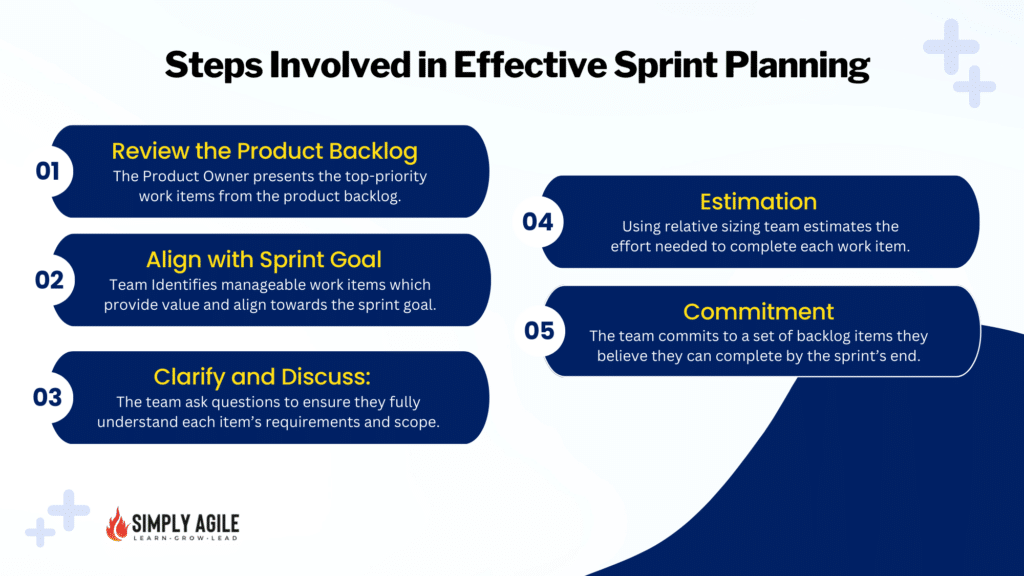 Steps Involved in Effective Sprint Planning

01
Review the Product Backlog
The Product Owner presents the top-priority work items from the product backlog.

02
Align with Sprint Goal
Team Identifies manageable work items which provide value and align towards the sprint goal.

03
Clarify and Discuss:
The team ask questions to ensure they fully understand each item's requirements and scope.

04
Estimation
Using relative sizing team estimates the effort needed to complete each work item.

05
Commitment
The team commits to a set of backlog items they believe they can complete by the sprint's end.

SIMPLY AGILE
LEARN · GROW · LEAD